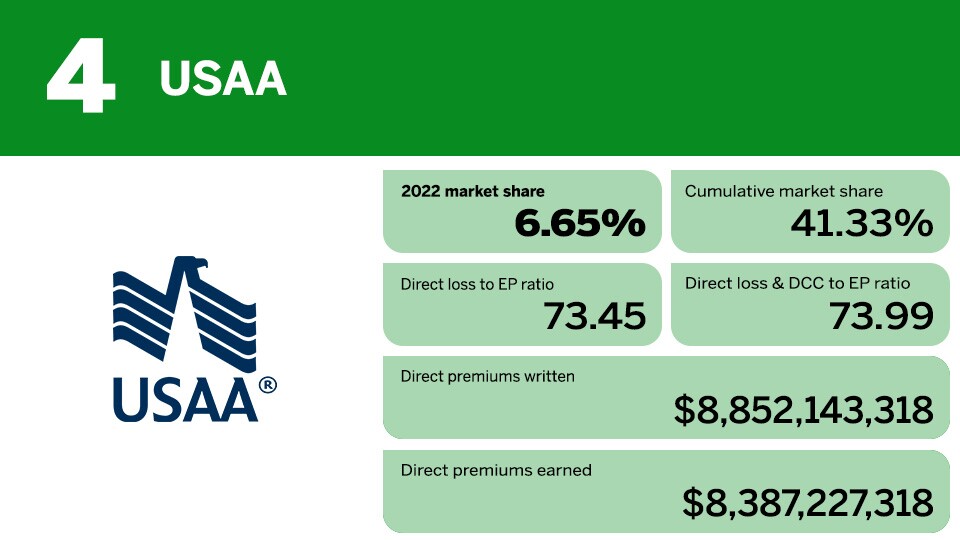 4 USAA

USAA®

2022 market share
6.65%

Cumulative market share
41.33%

Direct loss to EP ratio
73.45

Direct loss & DCC to EP ratio
73.99

Direct premiums written
$8,852,143,318

Direct premiums earned
$8,387,227,318